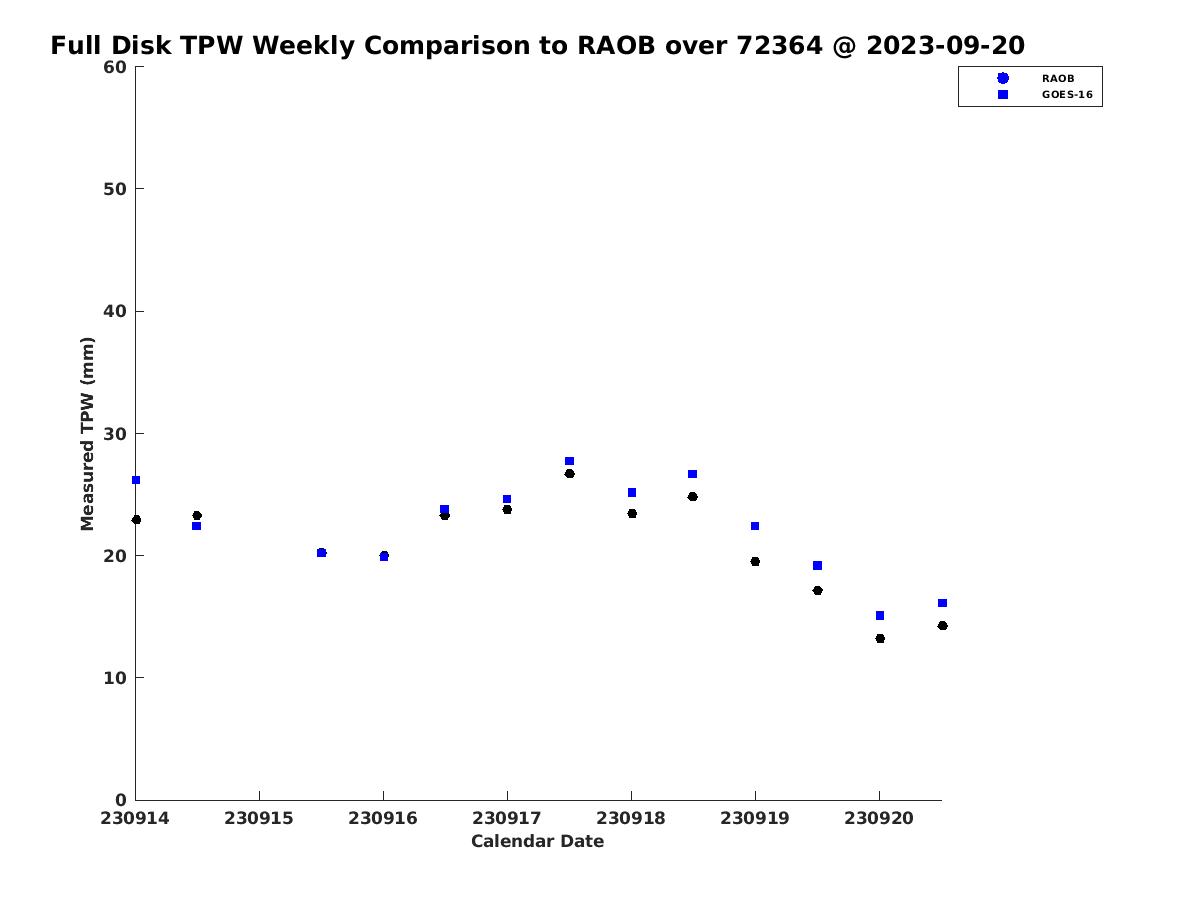 Full Disk TPW Weekly Comparison to RAOB over 72364 @ 2023-09-20

RAOB
GOES-16

Measured TPW (mm)

60
50
40
30
20
10
0

230914 230915 230916 230917 230918 230919 230920

Calendar Date